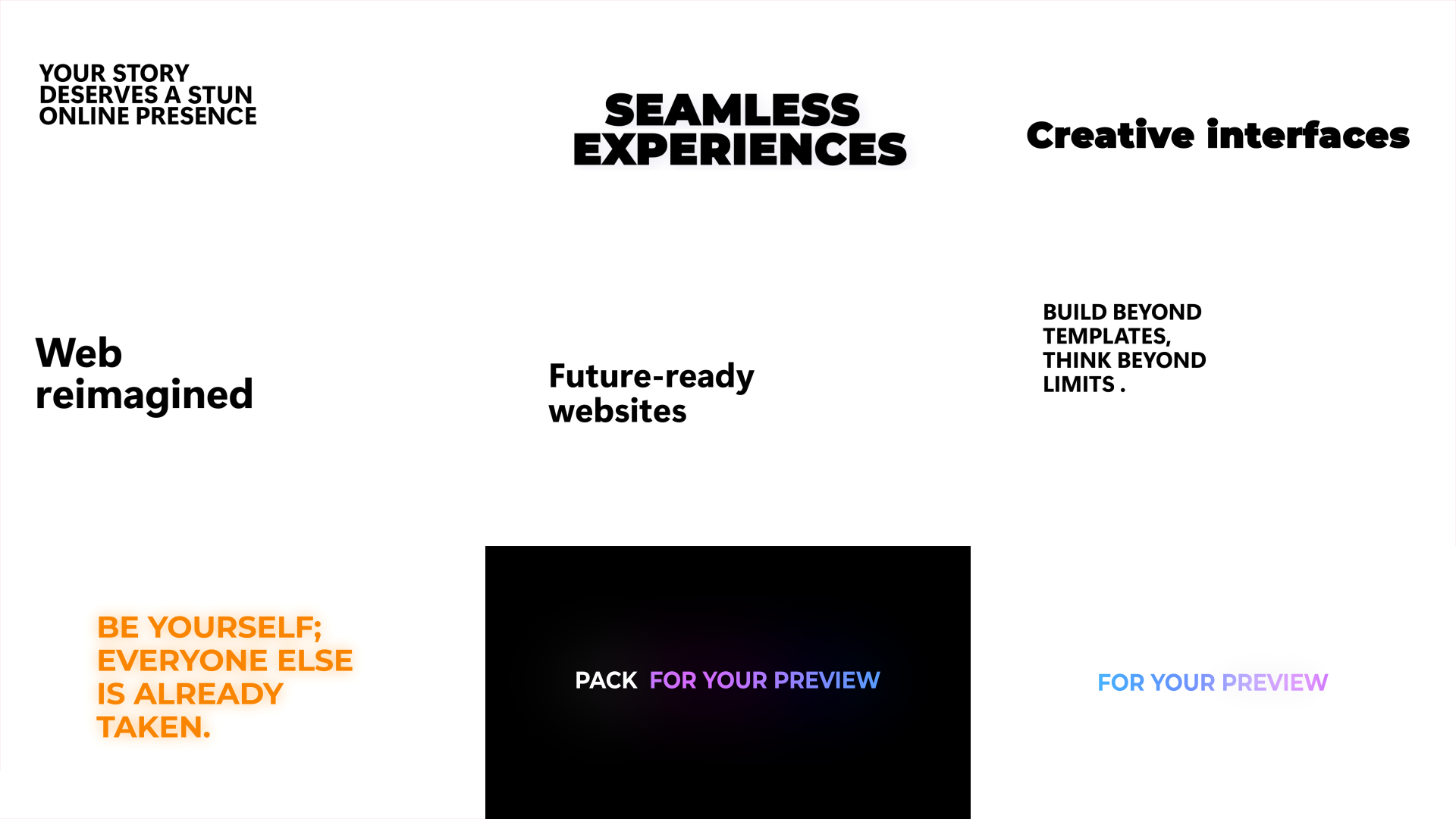 YOUR STORY DESERVES A STUN ONLINE PRESENCE

SEAMLESS EXPERIENCES

Creative interfaces

Web reimagined

Future-ready websites

BUILD BEYOND TEMPLATES, THINK BEYOND LIMITS .

BE YOURSELF; EVERYONE ELSE IS ALREADY TAKEN.

PACK FOR YOUR PREVIEW

FOR YOUR PREVIEW